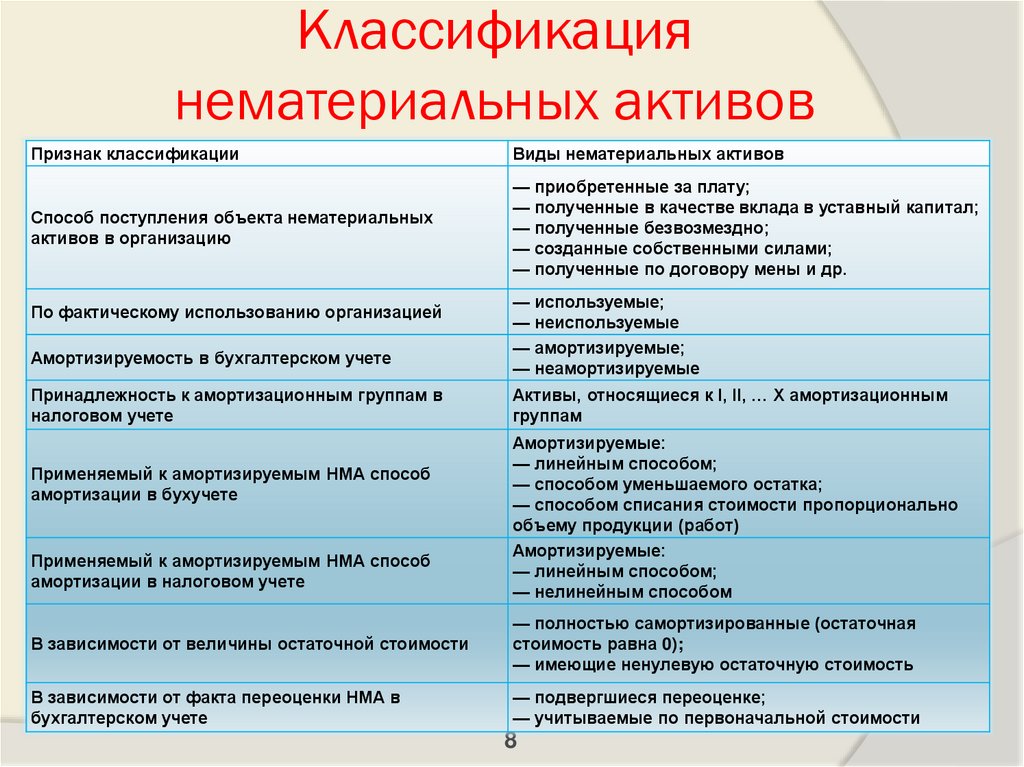 Классификация нематериальных активов

| Признак классификации | Виды нематериальных активов |
|---|---|
| Способ поступления объекта нематериальных активов в организацию | — приобретенные за плату; — полученные в качестве вклада в уставный капитал; — полученные безвозмездно; — созданные собственными силами; — полученные по договору мены и др. |
| По фактическому использованию организацией | — используемые; — неиспользуемые |
| Амортизируемость в бухгалтерском учете | — амортизируемые; — неамортизируемые |
| Принадлежность к амортизационным группам в налоговом учете | Активы, относящиеся к I, II, ... X амортизационным группам |
| Применяемый к амортизируемым НМА способ амортизации в бухучете | Амортизируемые: — линейным способом; — способом уменьшаемого остатка; — способом списания стоимости пропорционально объему продукции (работ) |
| Применяемый к амортизируемым НМА способ амортизации в налоговом учете | Амортизируемые: — линейным способом; — нелинейным способом |
| В зависимости от величины остаточной стоимости | — полностью самортизированные (остаточная стоимость равна 0); — имеющие ненулевую остаточную стоимость |
| В зависимости от факта переоценки НМА в бухгалтерском учете | — подвергшиеся переоценке; — учитываемые по первоначальной стоимости |

8